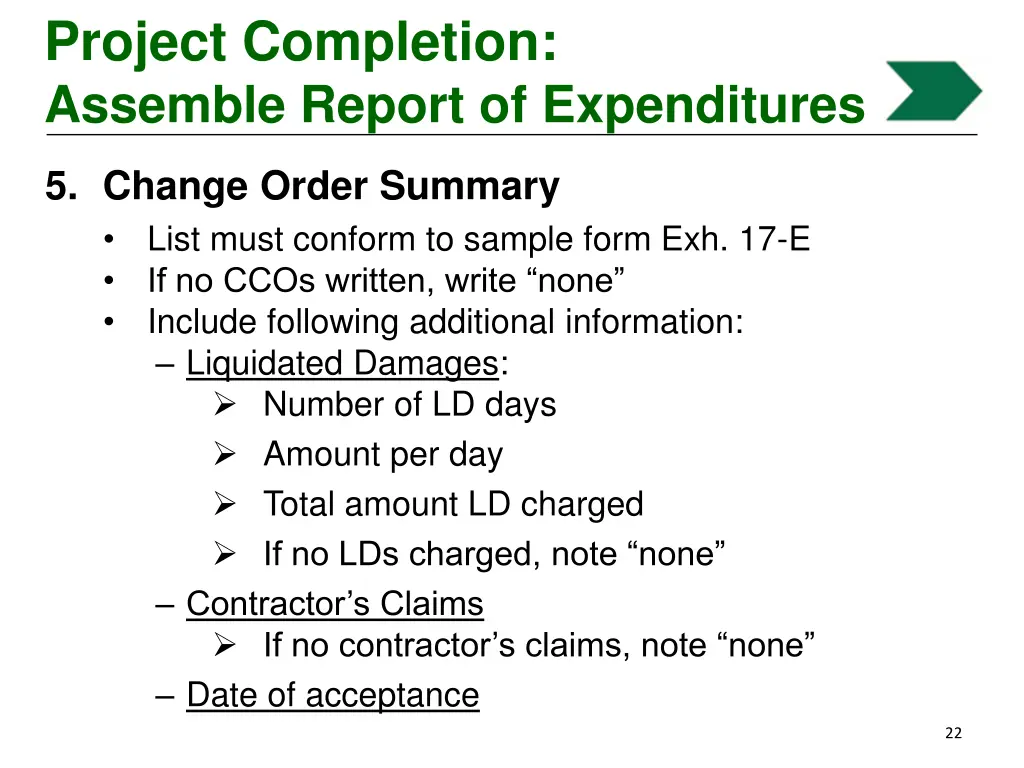 Project Completion:
Assemble Report of Expenditures

5. Change Order Summary
• List must conform to sample form Exh. 17-E
• If no CCOs written, write “none”
• Include following additional information:
– Liquidated Damages:
➢ Number of LD days
➢ Amount per day
➢ Total amount LD charged
➢ If no LDs charged, note “none”
– Contractor’s Claims
➢ If no contractor’s claims, note “none”
– Date of acceptance

22